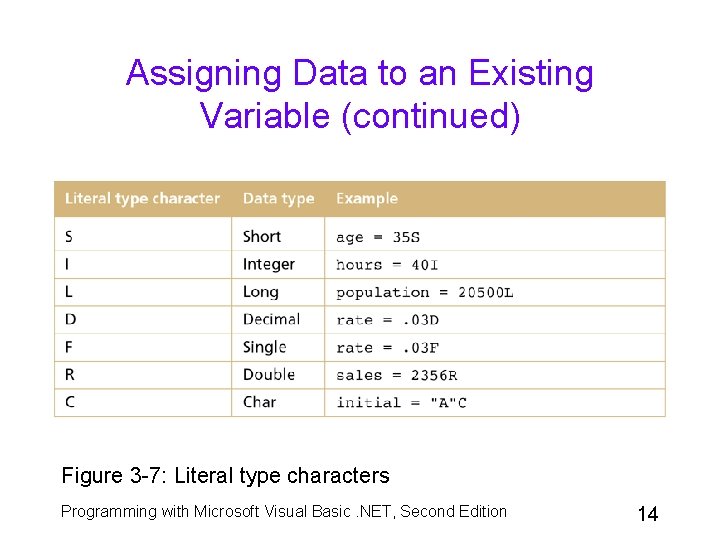 Assigning Data to an Existing Variable (continued)

| Literal type character | Data type | Example |
|---|---|---|
| S | Short | age = 35S |
| I | Integer | hours = 40I |
| L | Long | population = 20500L |
| D | Decimal | rate = .03D |
| F | Single | rate = .03F |
| R | Double | sales = 2356R |
| C | Char | initial = "A"C |

Figure 3-7: Literal type characters

Programming with Microsoft Visual Basic .NET, Second Edition

14